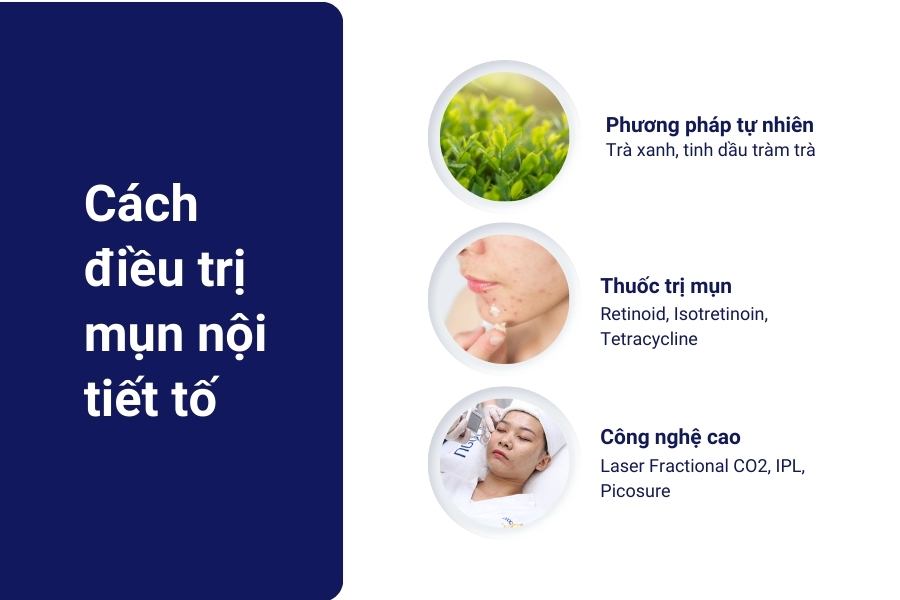 Cách điều trị mụn nội tiết tố

Phương pháp tự nhiên
Trà xanh, tinh dầu tràm trà

Thuốc trị mụn
Retinoid, Isotretinoin, Tetracycline

Công nghệ cao
Laser Fractional CO2, IPL, Picosure